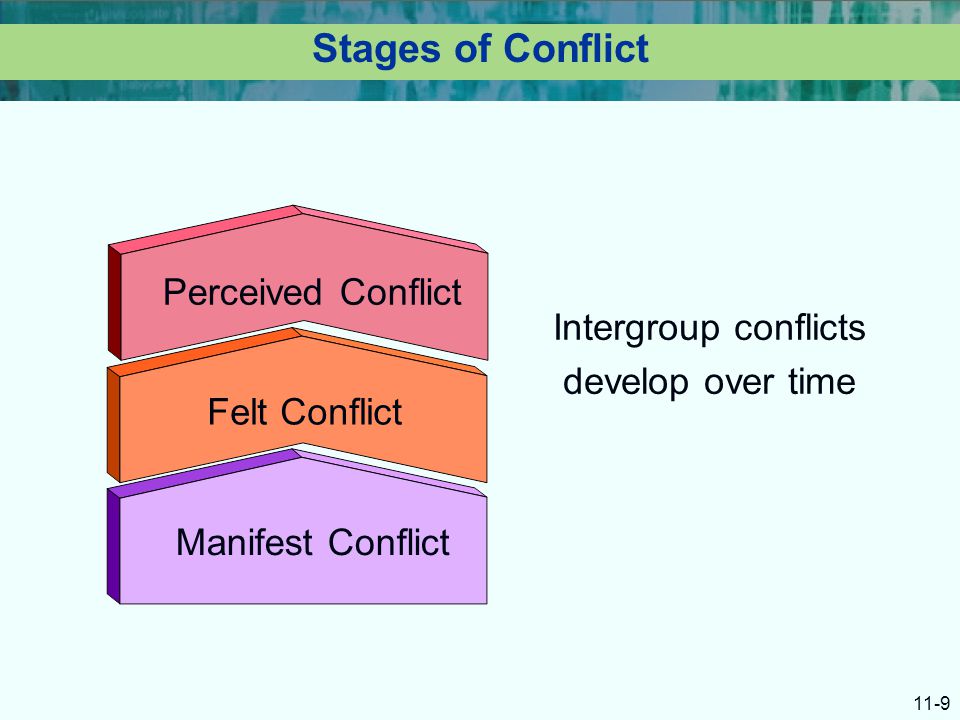 Stages of Conflict

Perceived Conflict

Felt Conflict

Manifest Conflict

Intergroup conflicts develop over time

11-9